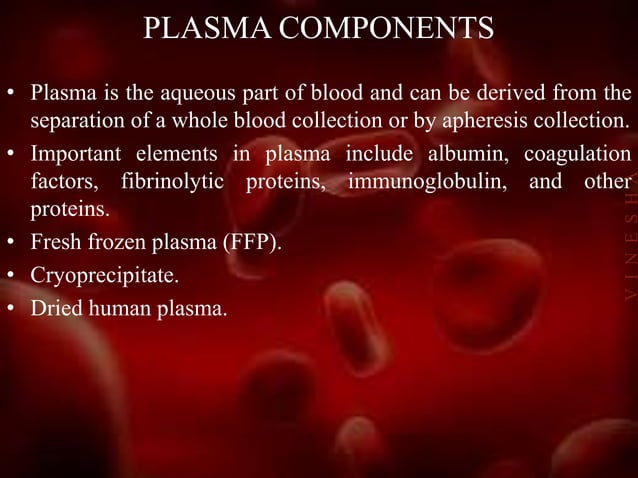 PLASMA COMPONENTS

• Plasma is the aqueous part of blood and can be derived from the separation of a whole blood collection or by apheresis collection.
• Important elements in plasma include albumin, coagulation factors, fibrinolytic proteins, immunoglobulin, and other proteins.
• Fresh frozen plasma (FFP).
• Cryoprecipitate.
• Dried human plasma.

VINESH